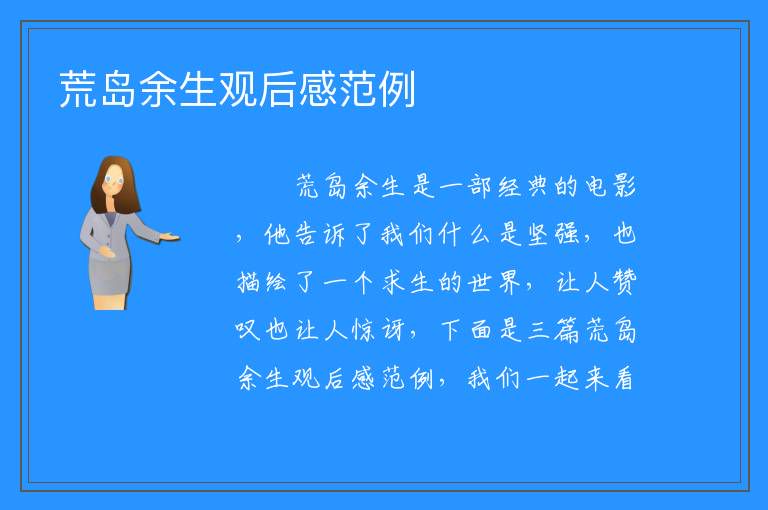 荒岛余生观后感范例

荒岛余生是一部经典的电影，他告诉了我们什么是坚强，也描绘了一个求生的世界，让人赞叹也让人惊讶，下面是三篇荒岛余生观后感范例，我们一起来看